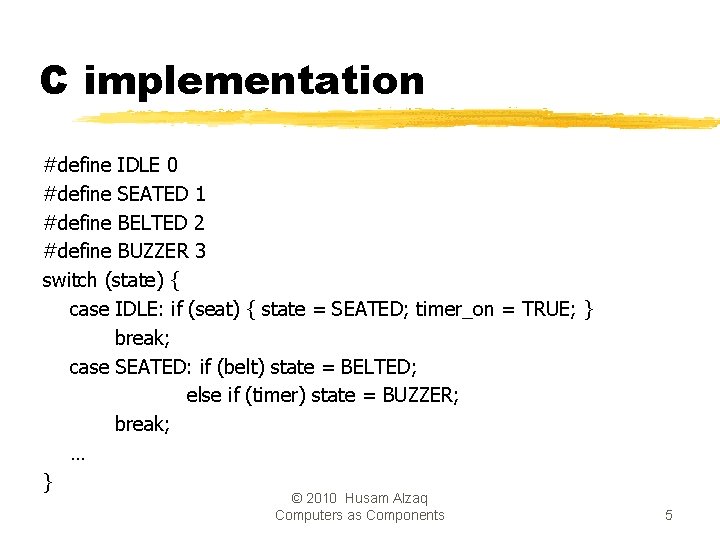 C implementation

#define IDLE 0
#define SEATED 1
#define BELTED 2
#define BUZZER 3
switch (state) {
case IDLE: if (seat) { state = SEATED; timer_on = TRUE; }
break;
case SEATED: if (belt) state = BELTED;
else if (timer) state = BUZZER;
break;
…
}

© 2010 Husam Alzaq
Computers as Components

5